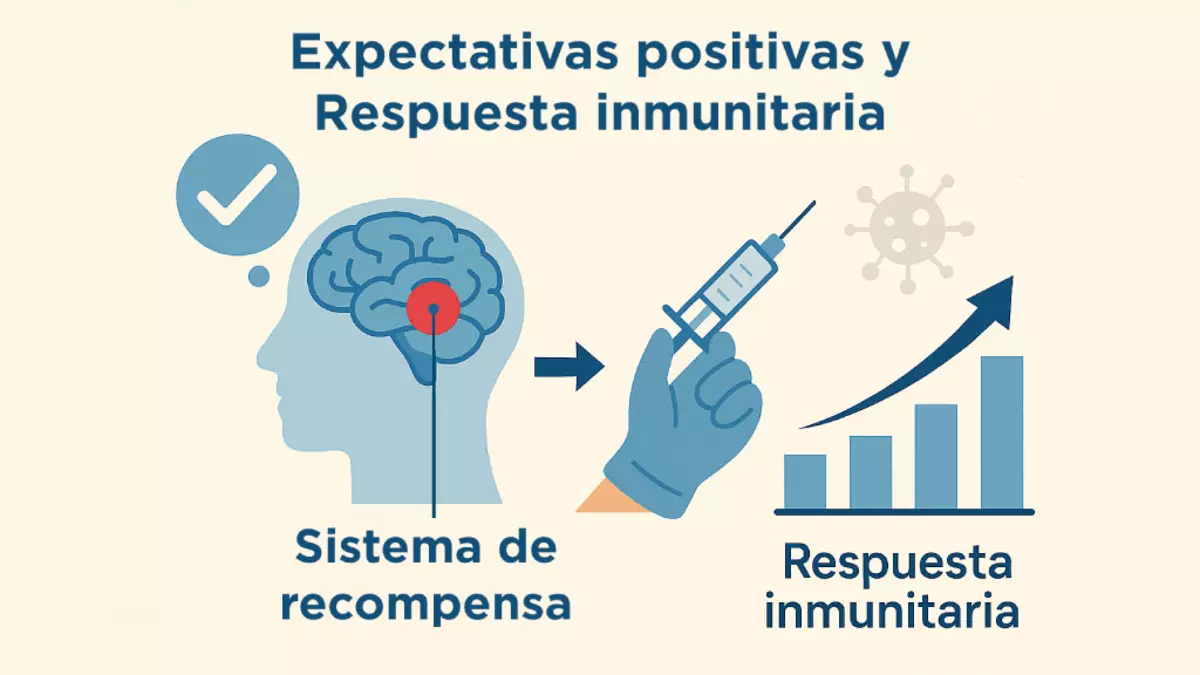 Expectativas positivas y Respuesta inmunitaria

Sistema de recompensa

Respuesta inmunitaria